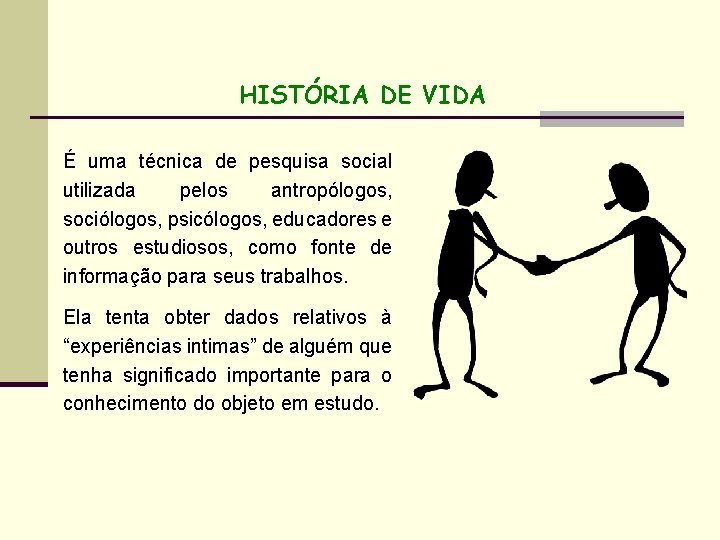 HISTÓRIA DE VIDA

É uma técnica de pesquisa social utilizada pelos antropólogos, sociólogos, psicólogos, educadores e outros estudiosos, como fonte de informação para seus trabalhos.

Ela tenta obter dados relativos à “experiências intimas” de alguém que tenha significado importante para o conhecimento do objeto em estudo.